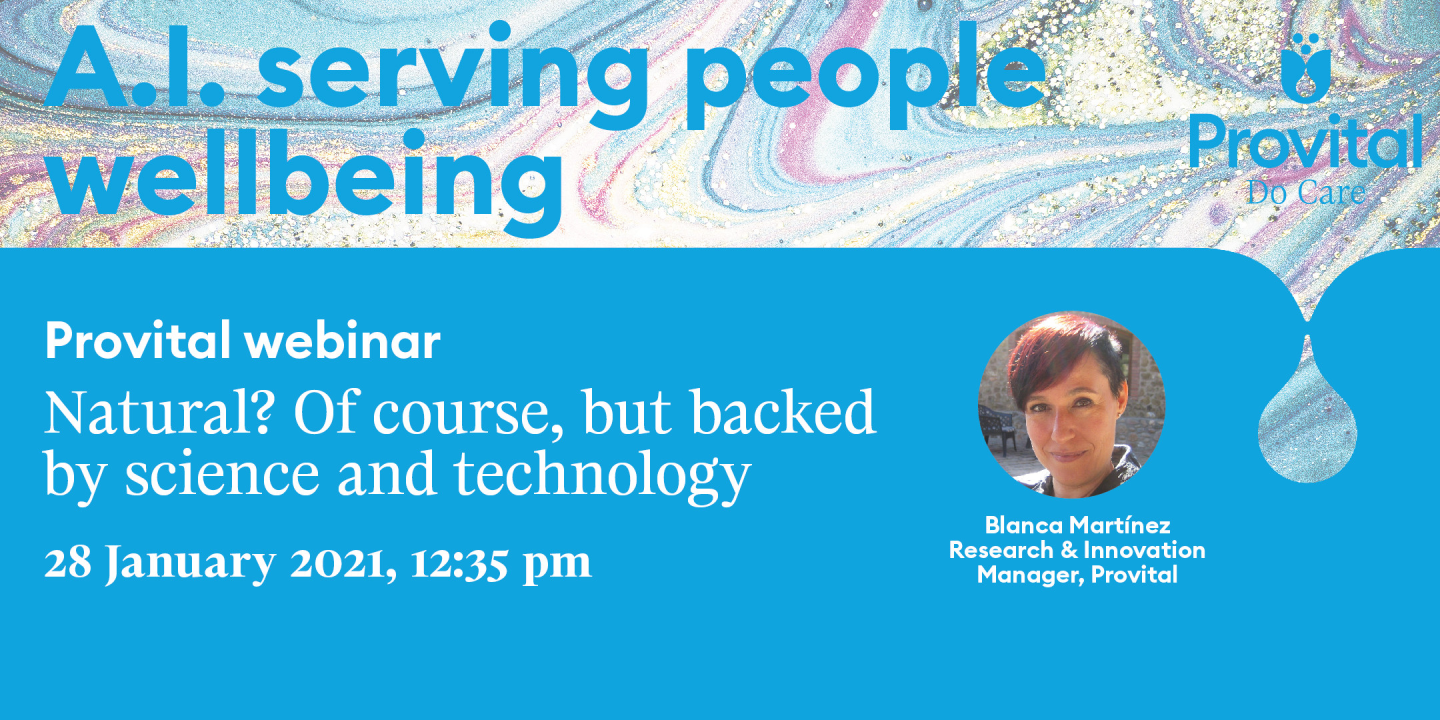 A.I. serving people wellbeing

Provital
Do Care

Provital webinar
Natural? Of course, but backed by science and technology
28 January 2021, 12:35 pm

Blanca Martínez
Research & Innovation Manager, Provital